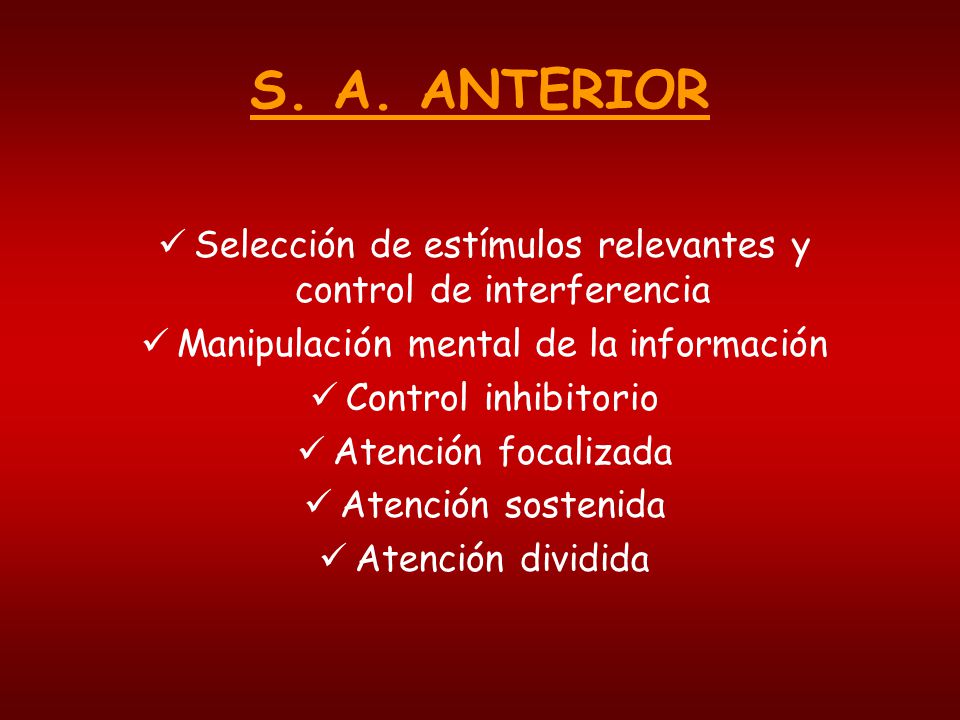 S. A. ANTERIOR

✓ Selección de estímulos relevantes y control de interferencia
✓ Manipulación mental de la información
✓ Control inhibitorio
✓ Atención focalizada
✓ Atención sostenida
✓ Atención dividida